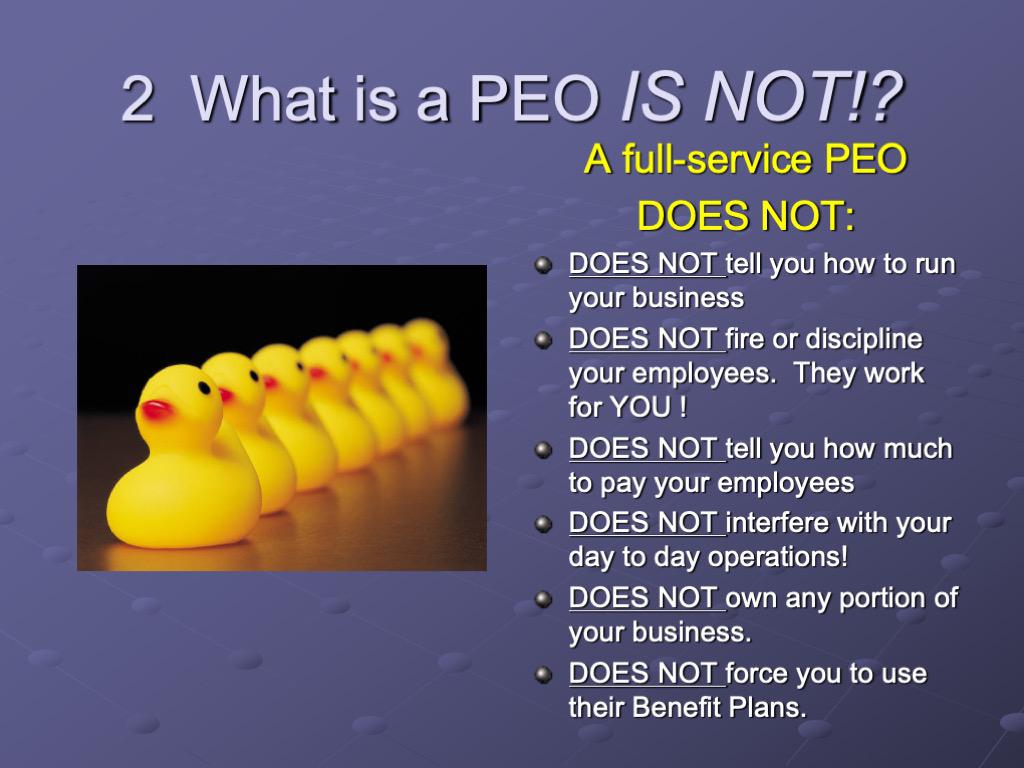 2 What is a PEO IS NOT!?

A full-service PEO

DOES NOT:

DOES NOT tell you how to run your business

DOES NOT fire or discipline your employees. They work for YOU !

DOES NOT tell you how much to pay your employees

DOES NOT interfere with your day to day operations!

DOES NOT own any portion of your business.

DOES NOT force you to use their Benefit Plans.